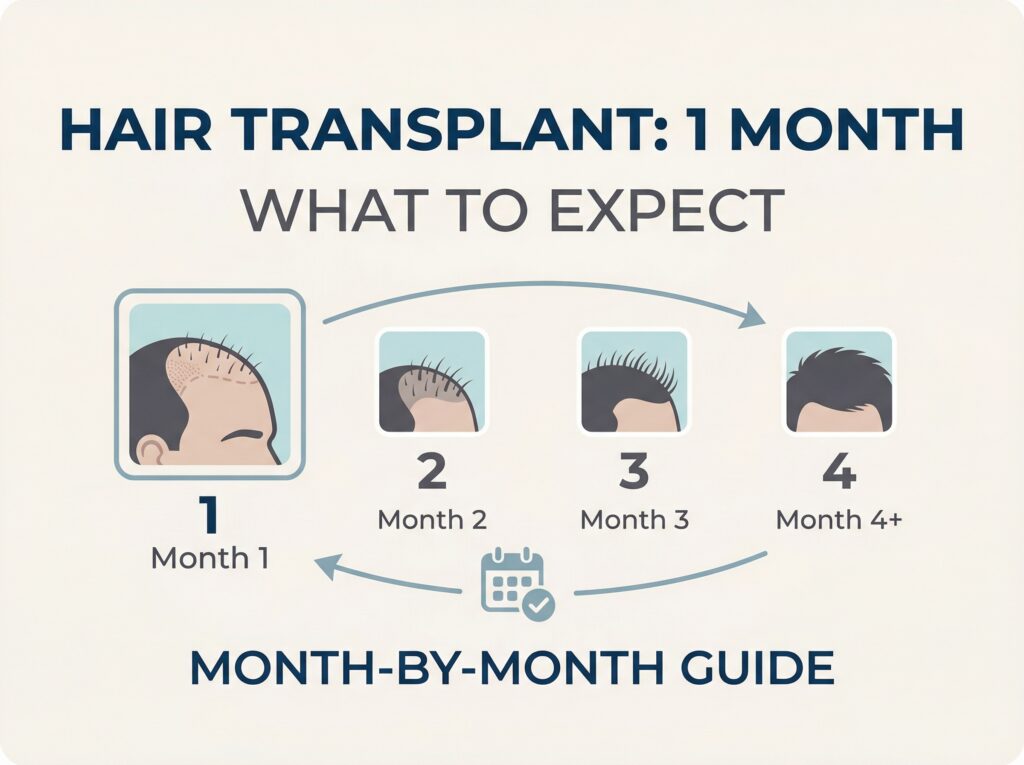 HAIR TRANSPLANT: 1 MONTH
WHAT TO EXPECT

1
Month 1

2
Month 2

3
Month 3

4
Month 4+

MONTH-BY-MONTH GUIDE